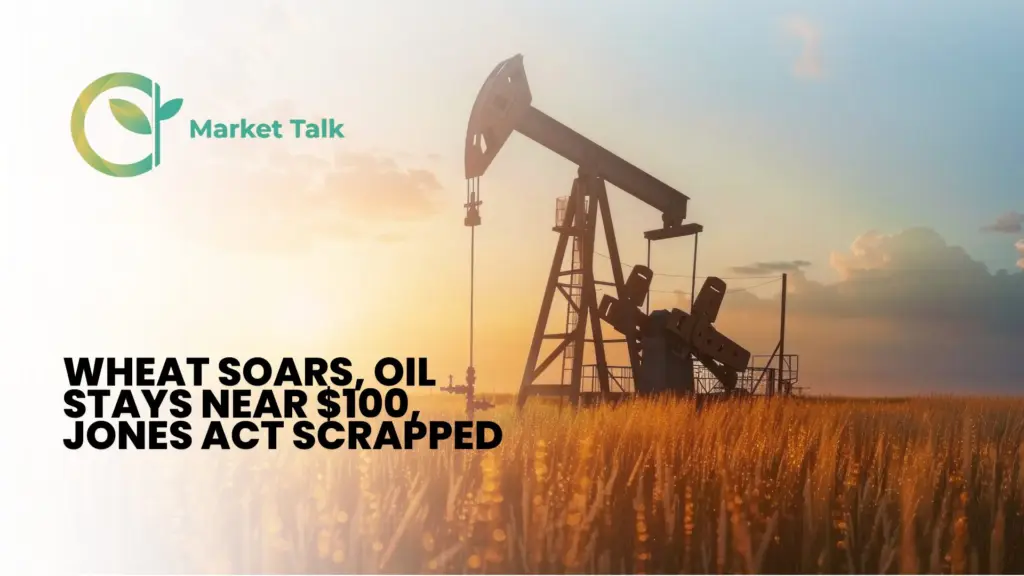 Market Talk

WHEAT SOARS, OIL STAYS NEAR \$100, JONES ACT SCRAPPED